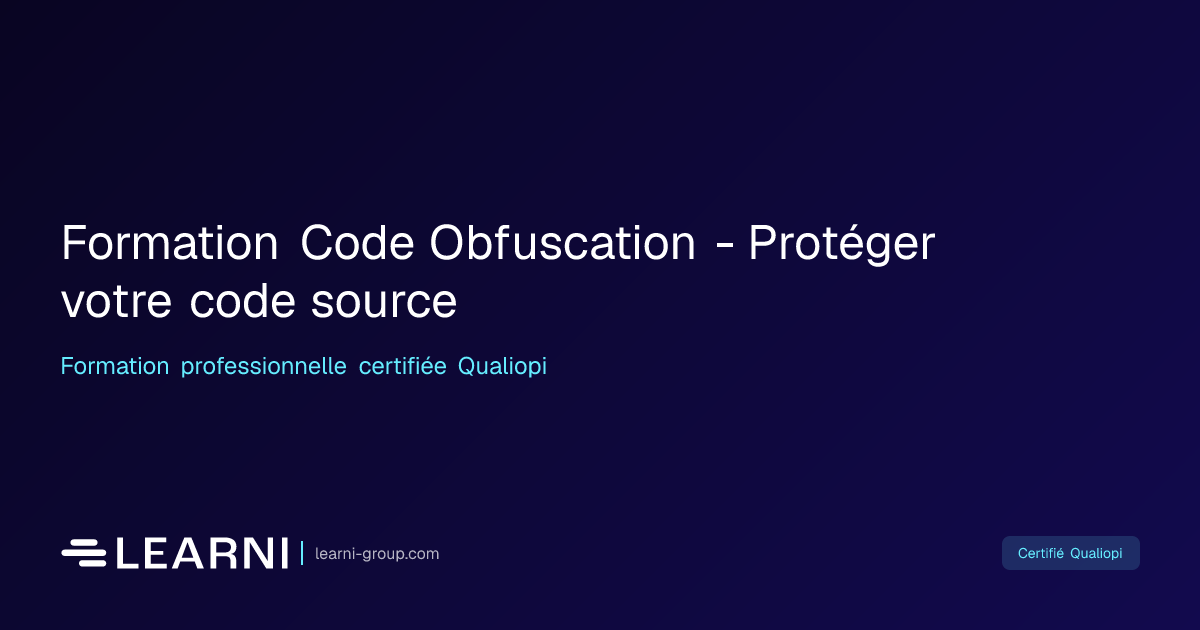 Formation Code Obfuscation - Protéger votre code source

Formation professionnelle certifiée Qualiopi

LEARNI | learni-group.com

Certifié Qualiopi